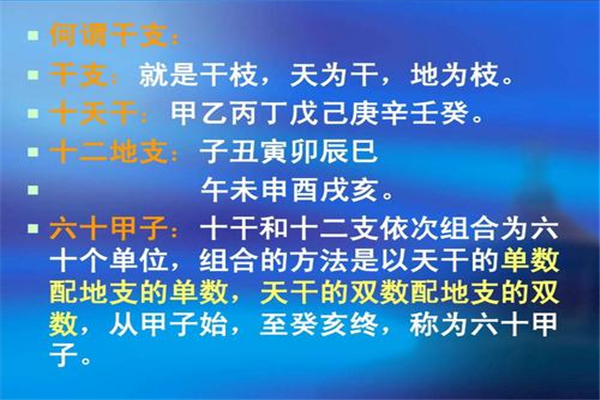 何谓干支：

干支：就是干枝，天为干，地为枝。

十天干：甲乙丙丁戊己庚辛壬癸。

十二地支：子丑寅卯辰巳

午未申酉戌亥。

六十甲子：十干和十二支依次组合为六十个单位，组合的方法是以天干的单数配地支的单数，天干的双数配地支的双数，从甲子始，至癸亥终，称为六十甲子。